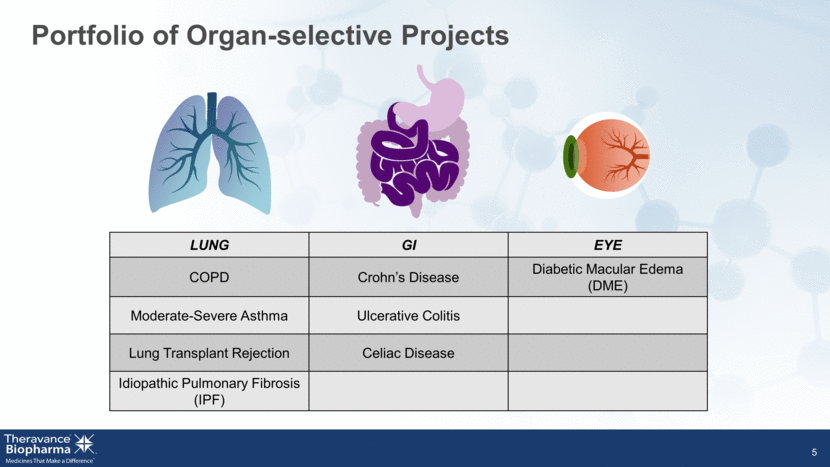 Portfolio of Organ-selective Projects

| LUNG | GI | EYE |
|---|---|---|
| COPD | Crohn's Disease | Diabetic Macular Edema (DME) |
| Moderate-Severe Asthma | Ulcerative Colitis | |
| Lung Transplant Rejection | Celiac Disease | |
| Idiopathic Pulmonary Fibrosis (IPF) | | |

Theravance Biopharma
Medicines That Make a Difference

5